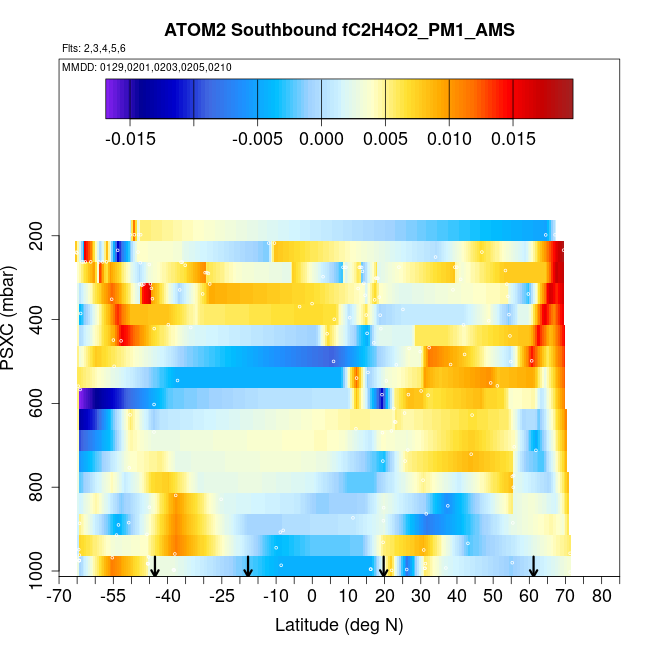 ATOM2 Southbound fC2H4O2_PM1_AMS

Flts: 2,3,4,5,6

MMDD: 0129,0201,0203,0205,0210

-0.015 -0.005 0.000 0.005 0.010 0.015

PSXC (mbar)

200
400
600
800
1000

-70 -55 -40 -25 -10 0 10 20 30 40 50 60 70 80

Latitude (deg N)